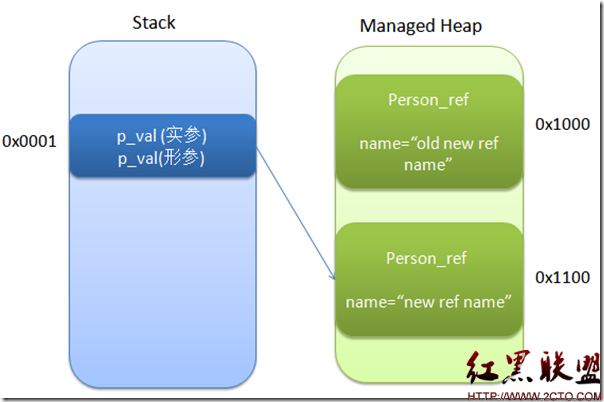 Stack

Managed Heap

0x0001

p_val (实参)
p_val(形参)

Person_ref

name="old new ref name"

0x1000

Person_ref

name="new ref name"

0x1100

红黑联盟
HTTP://WWW.2CTO.COM